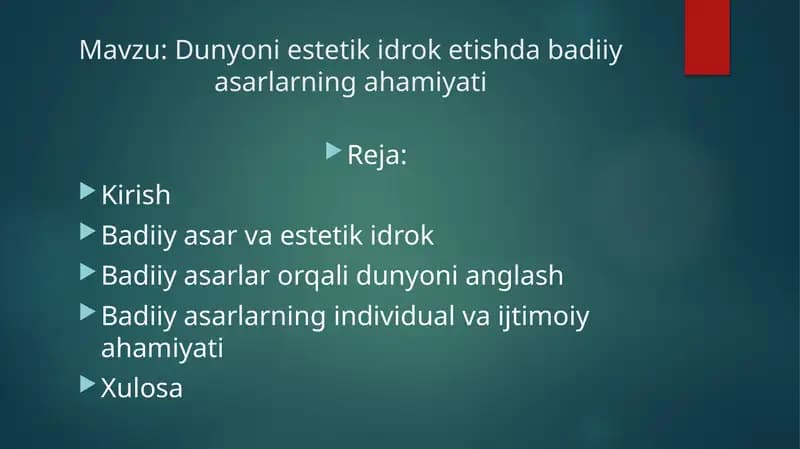 Mavzu: Dunyoni estetik idrok etishda badiiy asarlarning ahamiyati

Reja:

Kirish

Badiiy asar va estetik idrok

Badiiy asarlar orqali dunyoni anglash

Badiiy asarlarning individual va ijtimoiy ahamiyati

Xulosa